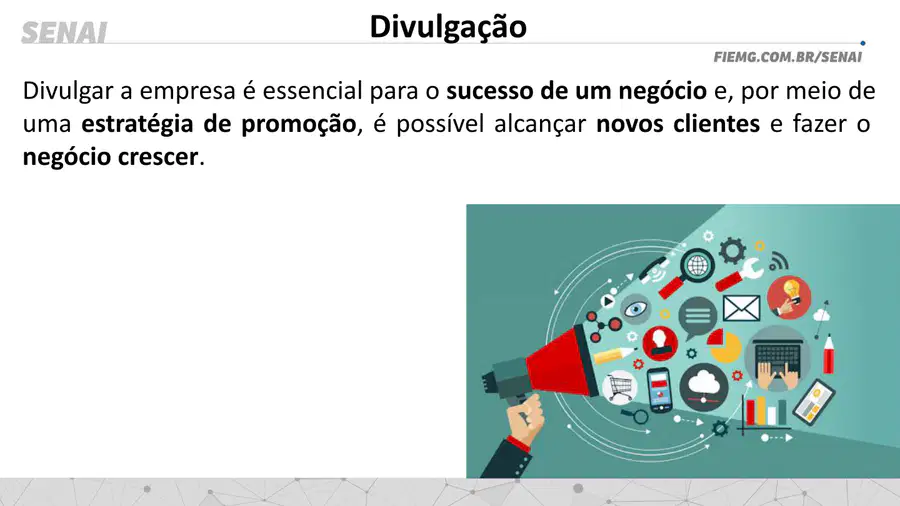 SENAI

Divulgação

FIEMG.COM.BR/SENAI

Divulgar a empresa é essencial para o sucesso de um negócio e, por meio de uma estratégia de promoção, é possível alcançar novos clientes e fazer o negócio crescer.